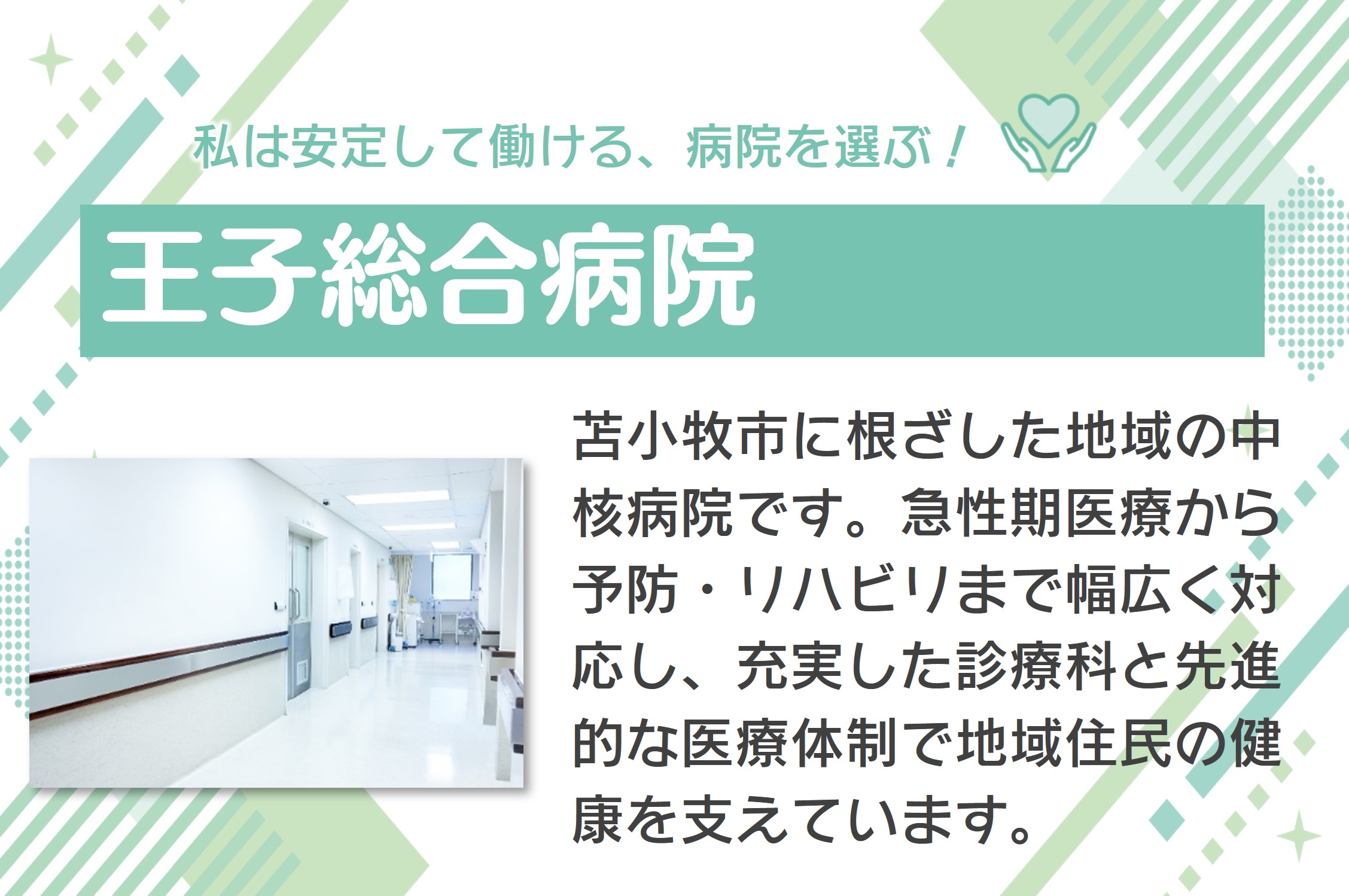 私は安定して働ける、病院を選ぶ！

王子総合病院

苫小牧市に根ざした地域の中核病院です。急性期医療から予防・リハビリまで幅広く対応し、充実した診療科と先進的な医療体制で地域住民の健康を支えています。